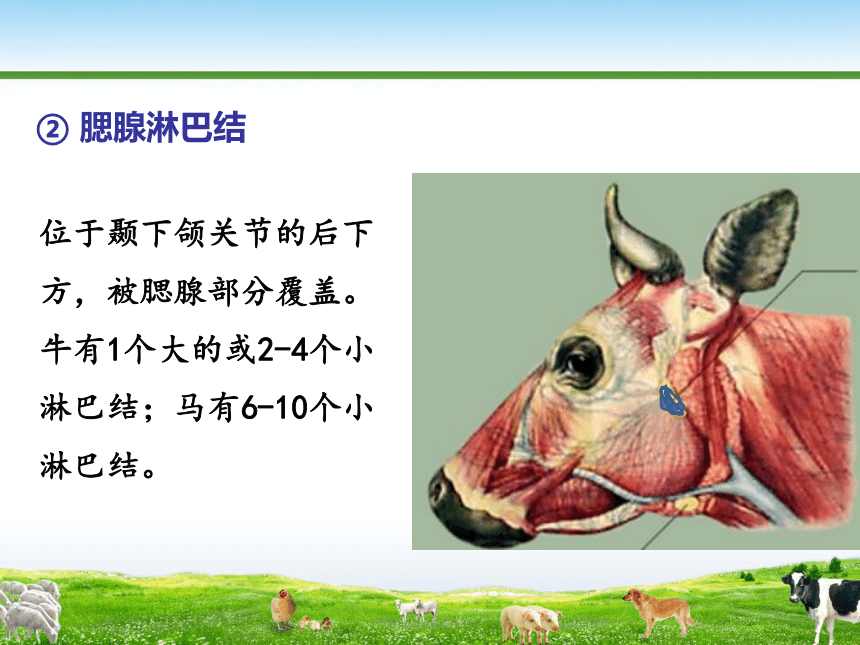 ② 腮腺淋巴结

位于颞下颌关节的后下方，被腮腺部分覆盖。牛有1个大的或2-4个小淋巴结；马有6-10个小淋巴结。